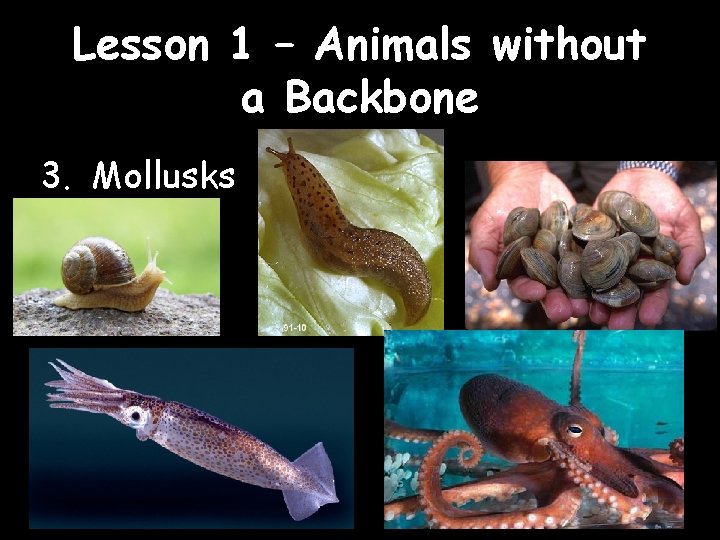 Lesson 1 – Animals without a Backbone

3. Mollusks

01-10